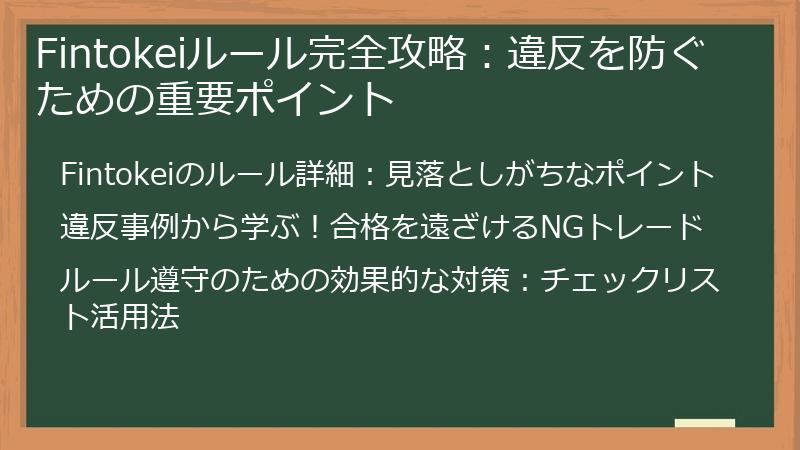 Fintokeiルール完全攻略：違反を防ぐための重要ポイント

Fintokeiのルール詳細：見落としがちなポイント

違反事例から学ぶ！合格を遠ざけるNGトレード

ルール遵守のための効果的な対策：チェックリスト活用法